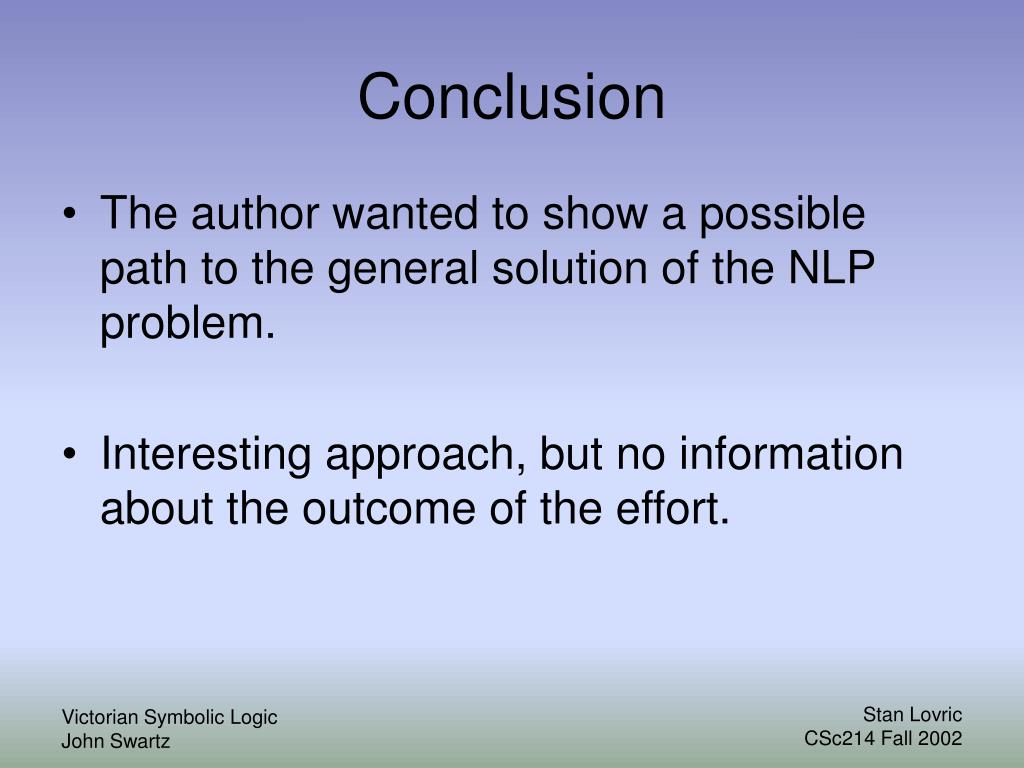 Conclusion

• The author wanted to show a possible path to the general solution of the NLP problem.

• Interesting approach, but no information about the outcome of the effort.

Victorian Symbolic Logic
John Swartz

Stan Lovric
CSc214 Fall 2002